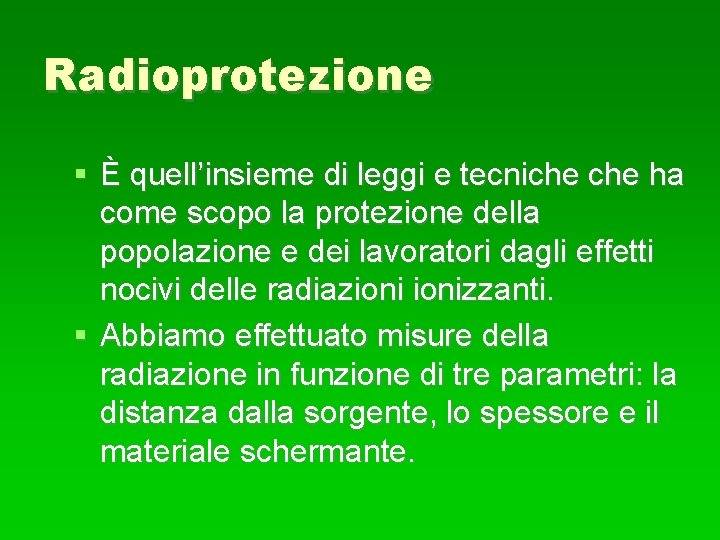 Radioprotezione

▪ È quell’insieme di leggi e tecniche che ha come scopo la protezione della popolazione e dei lavoratori dagli effetti nocivi delle radiazioni ionizzanti.

▪ Abbiamo effettuato misure della radiazione in funzione di tre parametri: la distanza dalla sorgente, lo spessore e il materiale schermante.